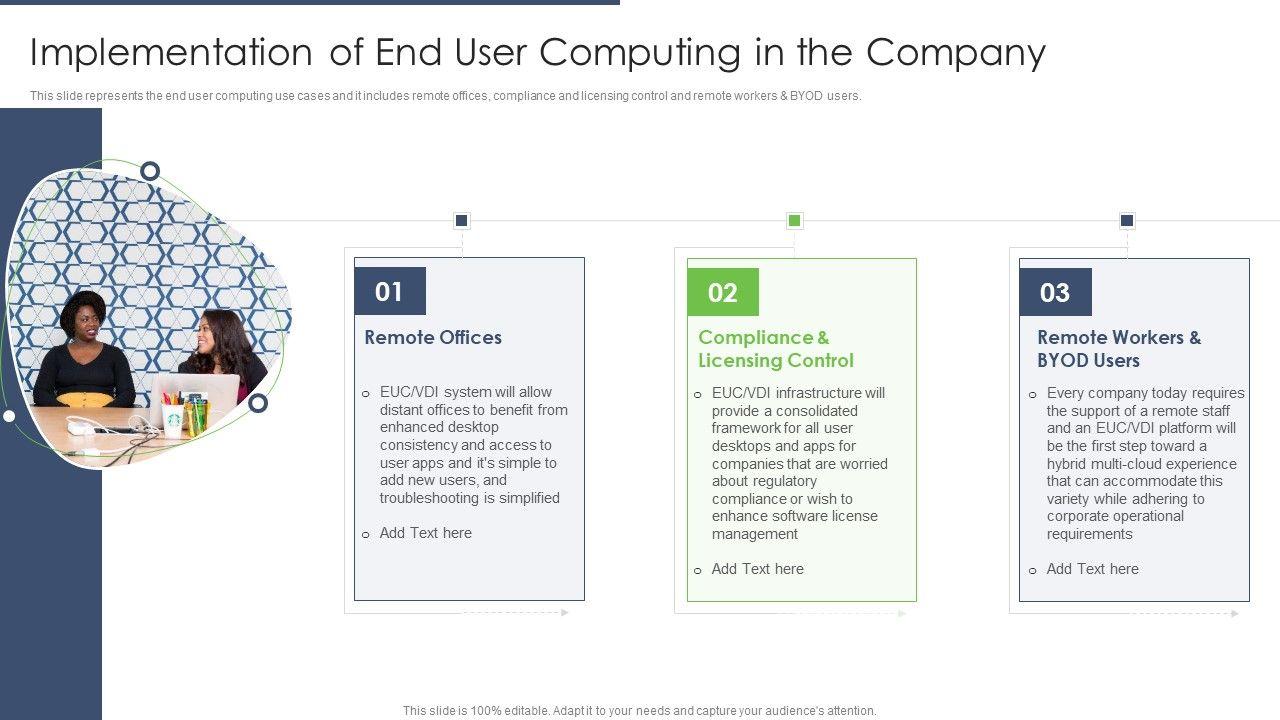 Implementation of End User Computing in the Company

This slide represents the end user computing use cases and it includes remote offices, compliance and licensing control and remote workers & BYOD users.

01

Remote Offices

o EUC/VDI system will allow distant offices to benefit from enhanced desktop consistency and access to user apps and it's simple to add new users, and troubleshooting is simplified

o Add Text here

02

Compliance & Licensing Control

o EUC/VDI infrastructure will provide a consolidated framework for all user desktops and apps for companies that are worried about regulatory compliance or wish to enhance software license management

o Add Text here

03

Remote Workers & BYOD Users

o Every company today requires the support of a remote staff and an EUC/VDI platform will be the first step toward a hybrid multi-cloud experience that can accommodate this variety while adhering to corporate operational requirements

o Add Text here

This slide is 100% editable. Adapt it to your needs and capture your audience's attention.